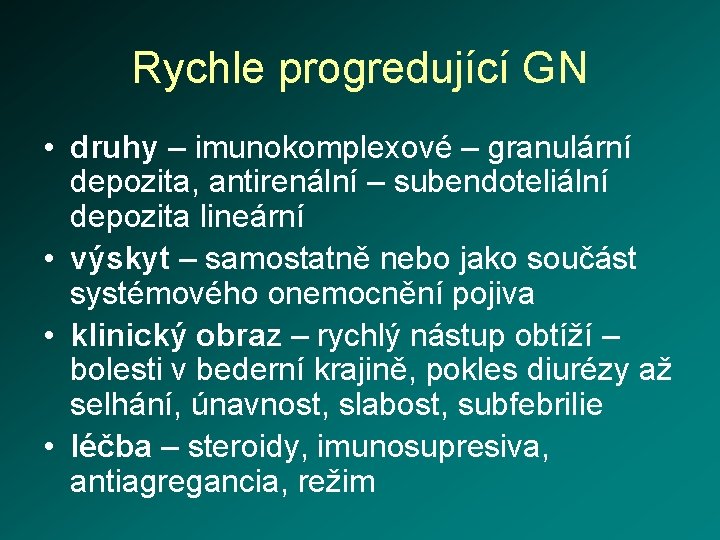 Rychle progredující GN

• druhy – imunokomplexové – granulární depozita, antirenální – subendoteliální depozita lineární
• výskyt – samostatně nebo jako součást systémového onemocnění pojiva
• klinický obraz – rychlý nástup obtíží – bolesti v bederní krajině, pokles diurézy až selhání, únavnost, slabost, subfebrilie
• léčba – steroidy, imunosupresiva, antiagregancia, režim